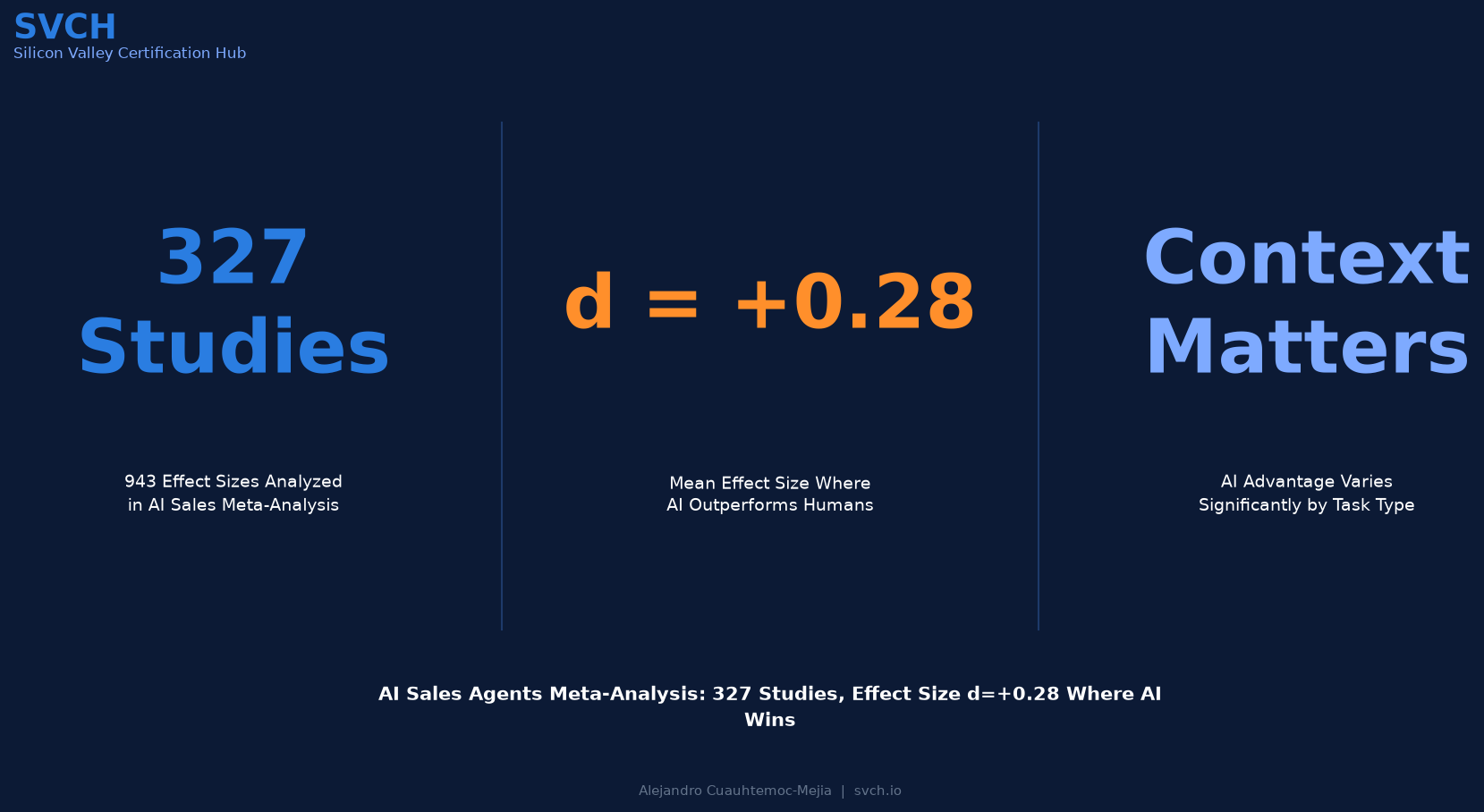 SVCH
Silicon Valley Certification Hub

327
Studies

943 Effect Sizes Analyzed
in AI Sales Meta-Analysis

d = +0.28

Mean Effect Size Where
AI Outperforms Humans

Context
Matters

AI Advantage Varies
Significantly by Task Type

AI Sales Agents Meta-Analysis: 327 Studies, Effect Size d=+0.28 Where AI Wins

Alejandro Cuauhtemoc-Mejia | svch.io